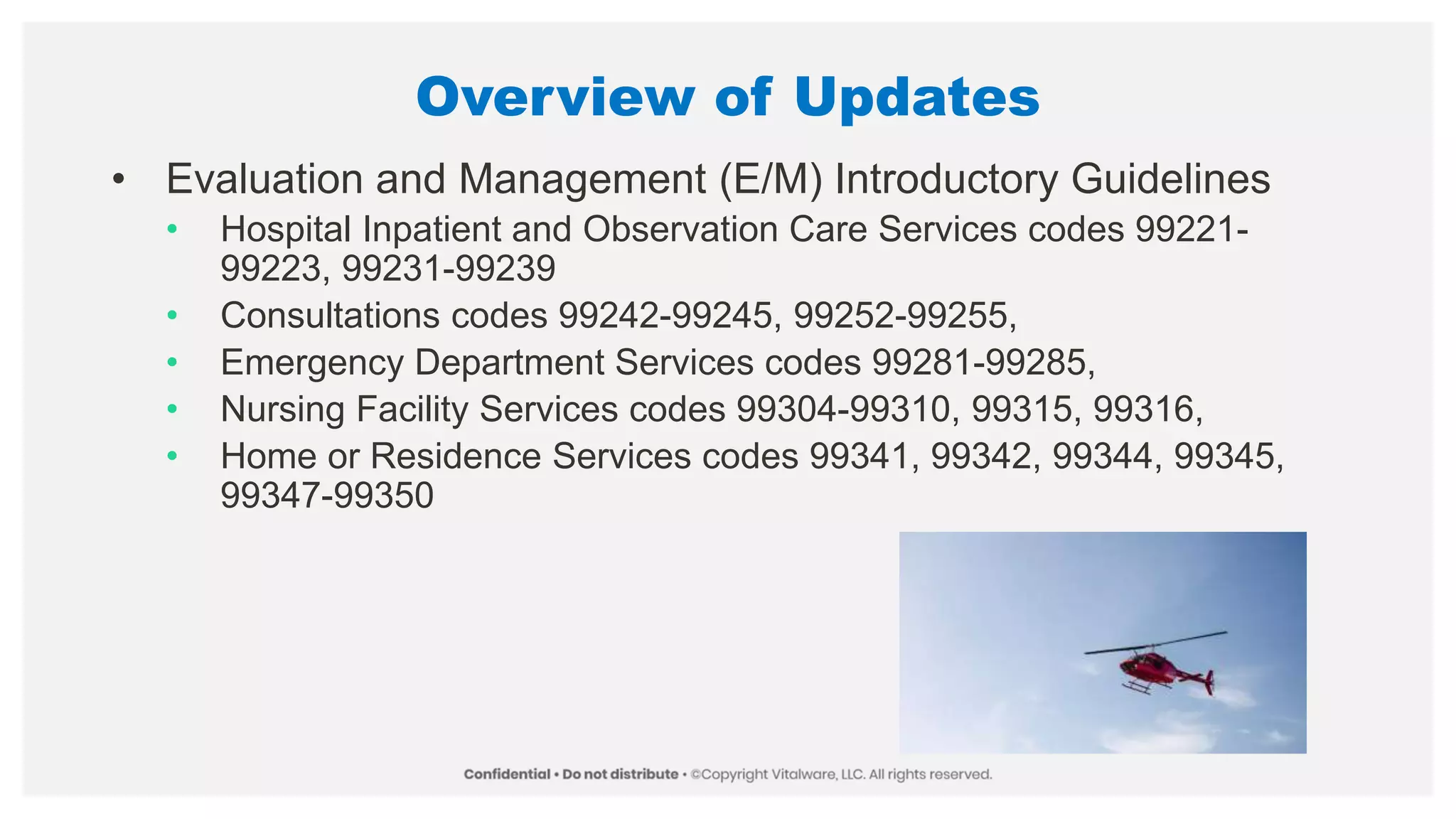 Overview of Updates

• Evaluation and Management (E/M) Introductory Guidelines
  • Hospital Inpatient and Observation Care Services codes 99221-99223, 99231-99239
  • Consultations codes 99242-99245, 99252-99255,
  • Emergency Department Services codes 99281-99285,
  • Nursing Facility Services codes 99304-99310, 99315, 99316,
  • Home or Residence Services codes 99341, 99342, 99344, 99345, 99347-99350

Confidential • Do not distribute • ©Copyright Vitalware, LLC. All rights reserved.